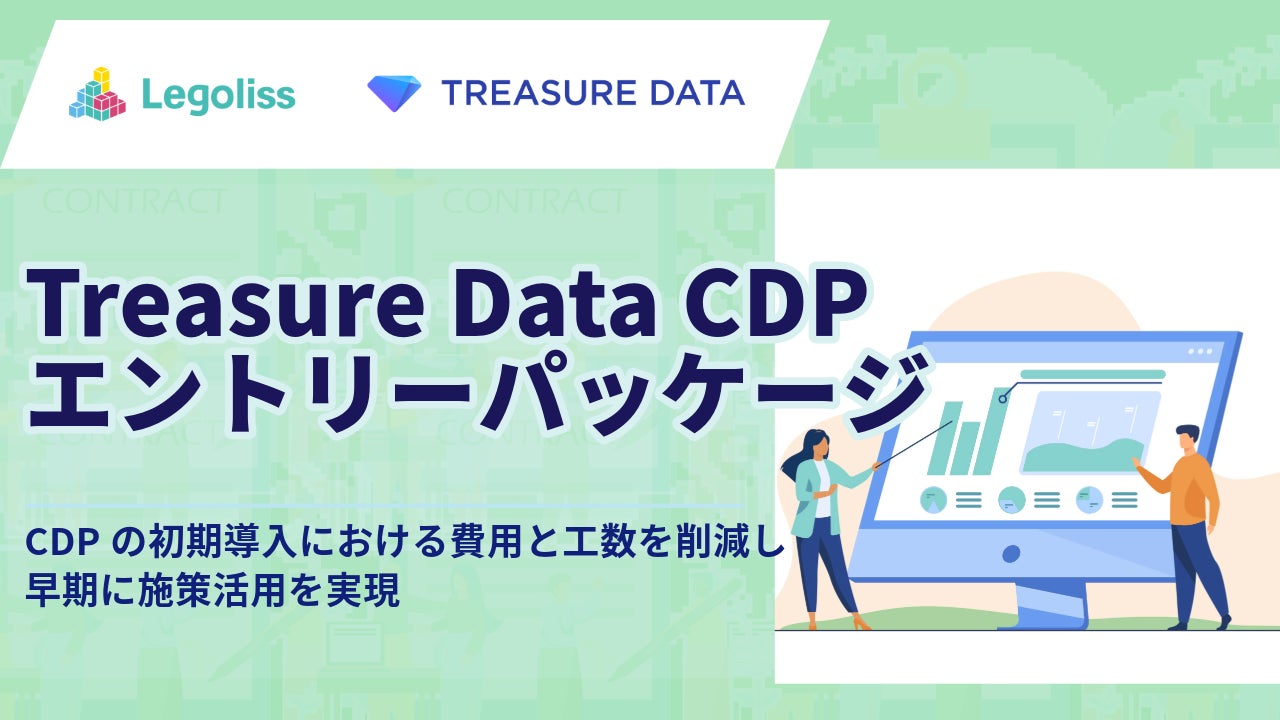 Legoliss

TREASURE DATA

CONTRACT CONTRACT

Treasure Data CDP
エントリーパッケージ

CDP の初期導入における費用と工数を削減し
早期に施策活用を実現